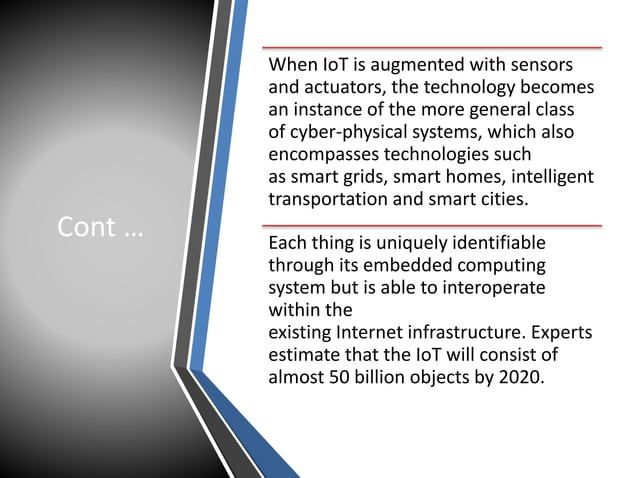 Cont …

When IoT is augmented with sensors and actuators, the technology becomes an instance of the more general class of cyber-physical systems, which also encompasses technologies such as smart grids, smart homes, intelligent transportation and smart cities.

Each thing is uniquely identifiable through its embedded computing system but is able to interoperate within the existing Internet infrastructure. Experts estimate that the IoT will consist of almost 50 billion objects by 2020.